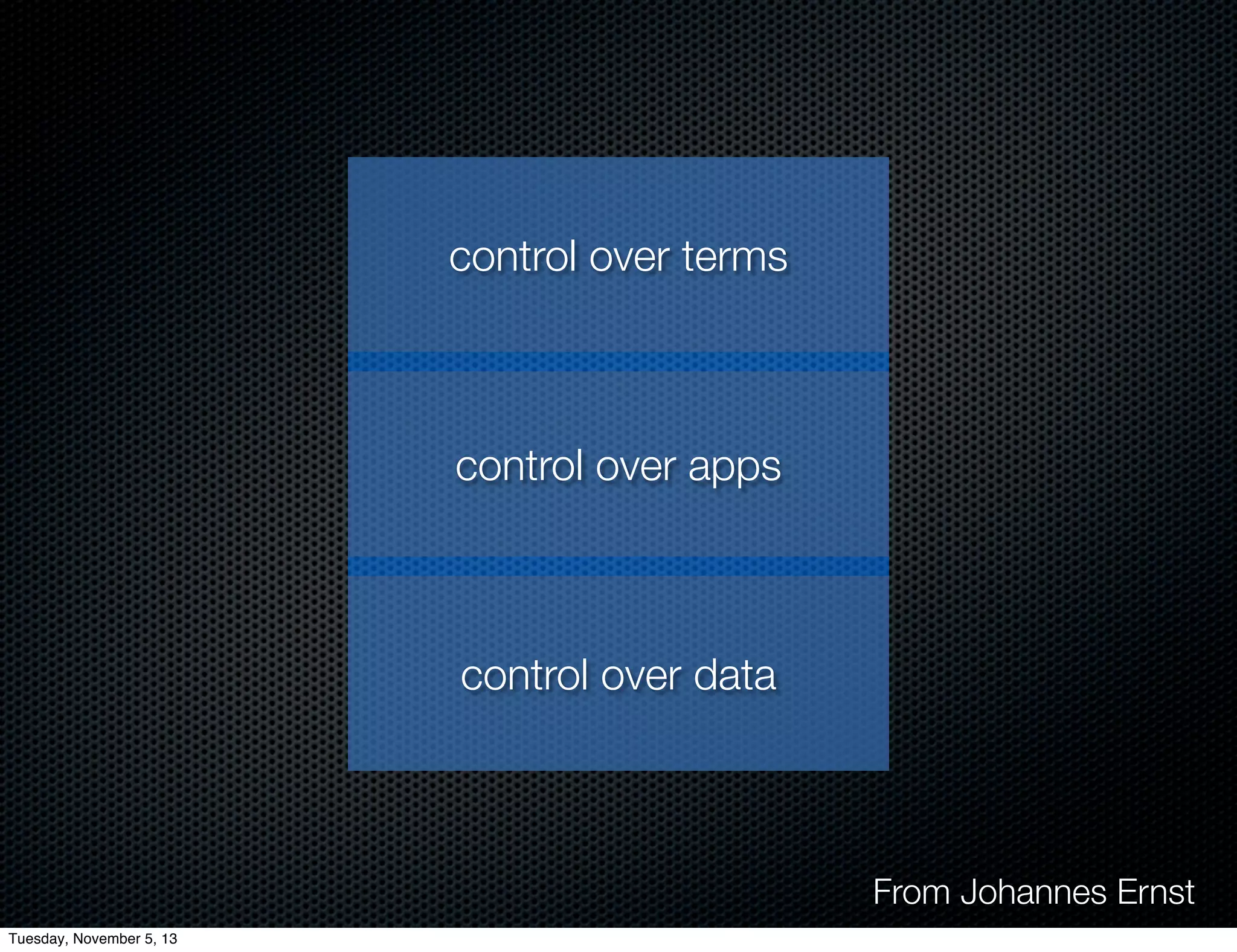 control over terms

control over apps

control over data

From Johannes Ernst

Tuesday, November 5, 13